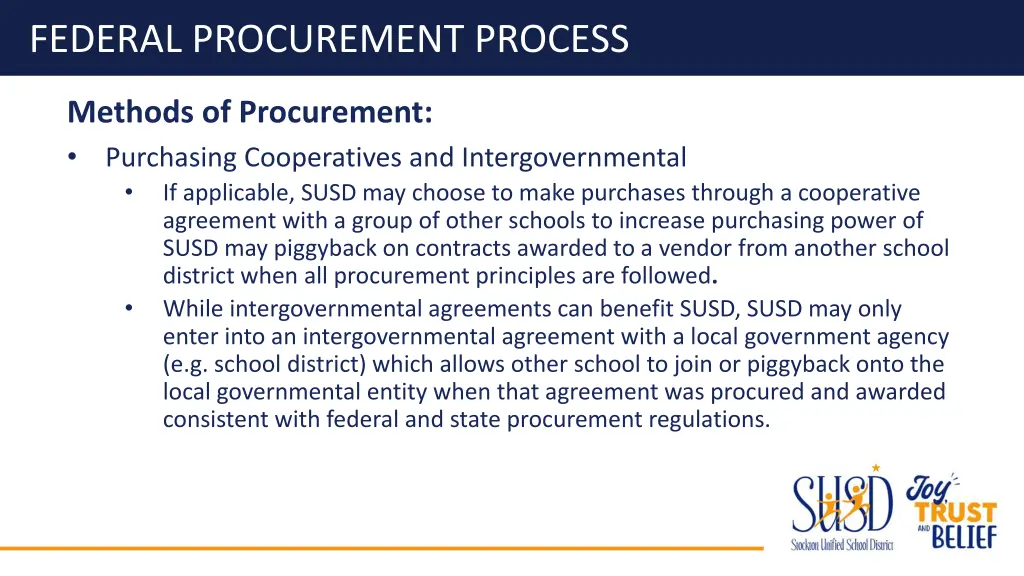 FEDERAL PROCUREMENT PROCESS

Methods of Procurement:

• Purchasing Cooperatives and Intergovernmental
  • If applicable, SUSD may choose to make purchases through a cooperative agreement with a group of other schools to increase purchasing power of SUSD may piggyback on contracts awarded to a vendor from another school district when all procurement principles are followed.
  • While intergovernmental agreements can benefit SUSD, SUSD may only enter into an intergovernmental agreement with a local government agency (e.g. school district) which allows other school to join or piggyback onto the local governmental entity when that agreement was procured and awarded consistent with federal and state procurement regulations.

SUSD
Stockton Unified School District

Joy TRUST AND BELIEF